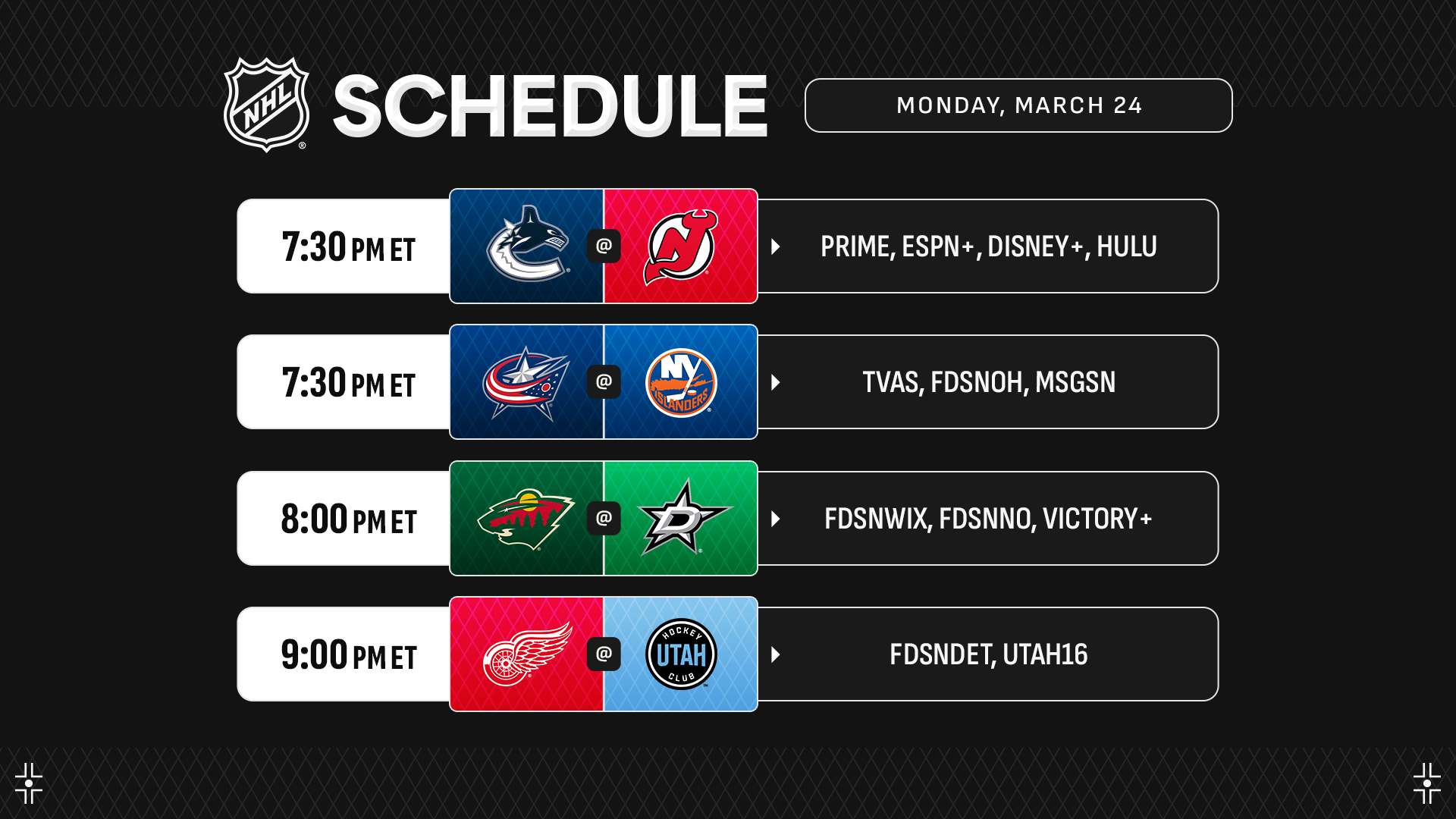 NHL SCHEDULE

MONDAY, MARCH 24

7:30 PM ET @ PRIME, ESPN+, DISNEY+, HULU

7:30 PM ET NY ISLANDERS @ TVAS, FDSNOH, MSGSN

8:00 PM ET @ FDSNWIX, FDSNNO, VICTORY+

9:00 PM ET @ HOCKEY UTAH CLUB FDSNDET, UTAH16